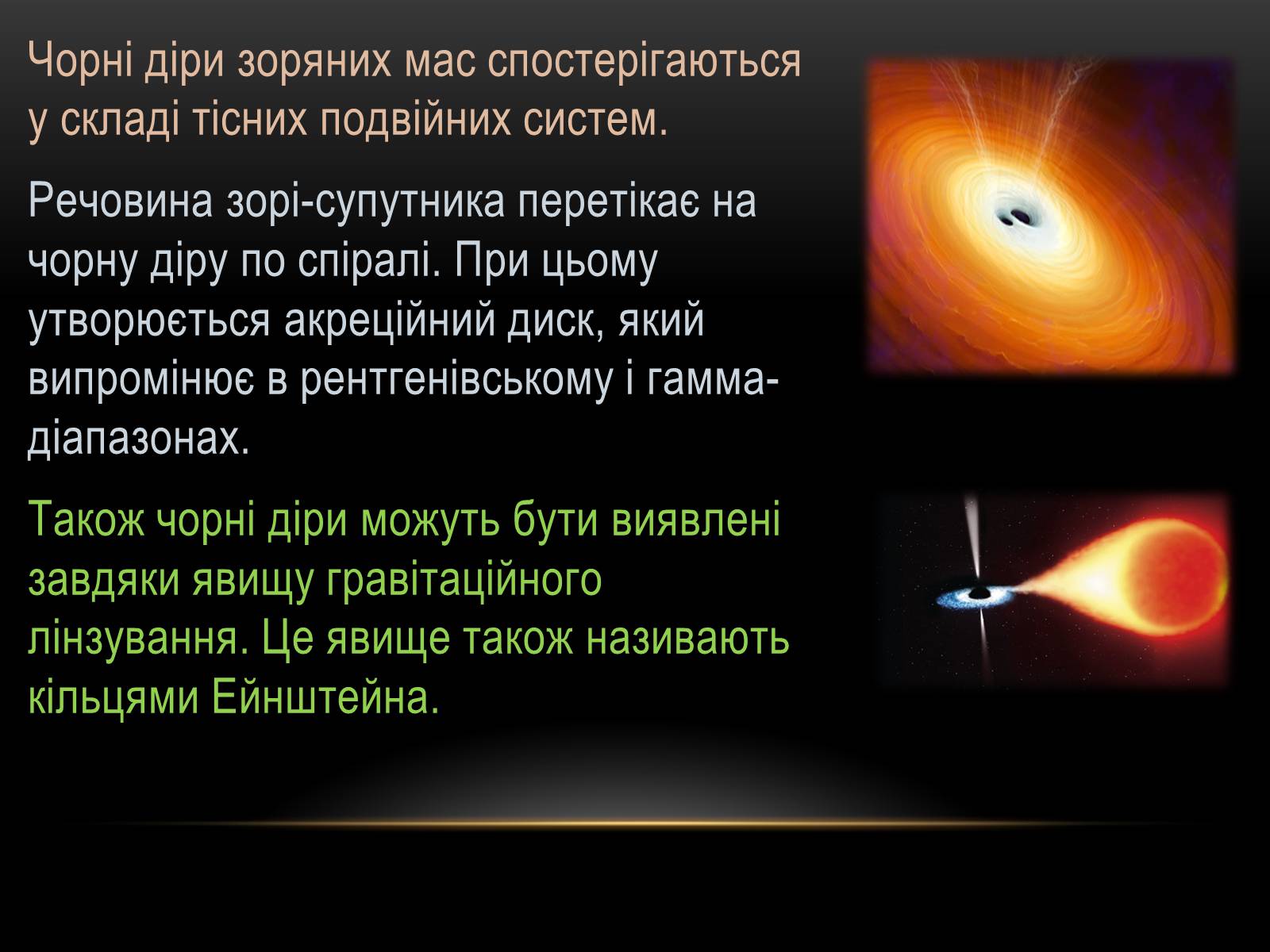 Чорні діри зоряних мас спостерігаються у складі тісних подвійних систем.

Речовина зорі-супутника перетікає на чорну діру по спіралі. При цьому утворюється акреційний диск, який випромінює в рентгенівському і гамма-діапазонах.

Також чорні діри можуть бути виявлені завдяки явищу гравітаційного лінзування. Це явище також називають кільцями Ейнштейна.